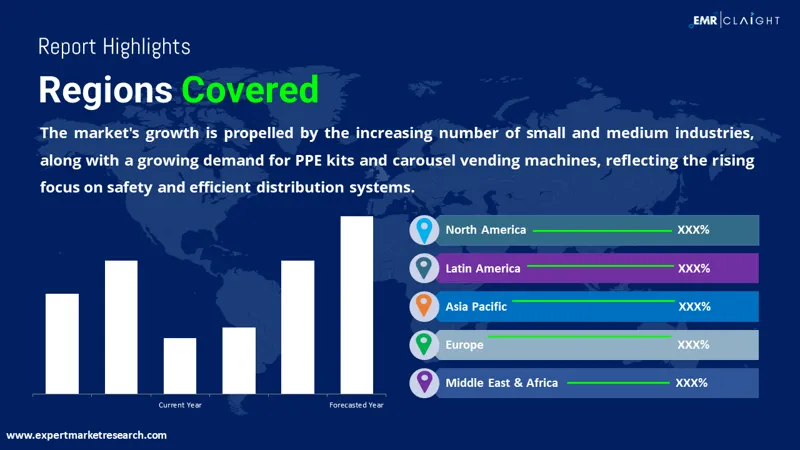 EMR | CLAIGHT

Report Highlights

Regions Covered

The market's growth is propelled by the increasing number of small and medium industries, along with a growing demand for PPE kits and carousel vending machines, reflecting the rising focus on safety and efficient distribution systems.

Current Year

Forecasted Year

North America XXX%

Latin America XXX%

Asia Pacific XXX%

Europe XXX%

Middle East & Africa XXX%

www.expertmarketresearch.com